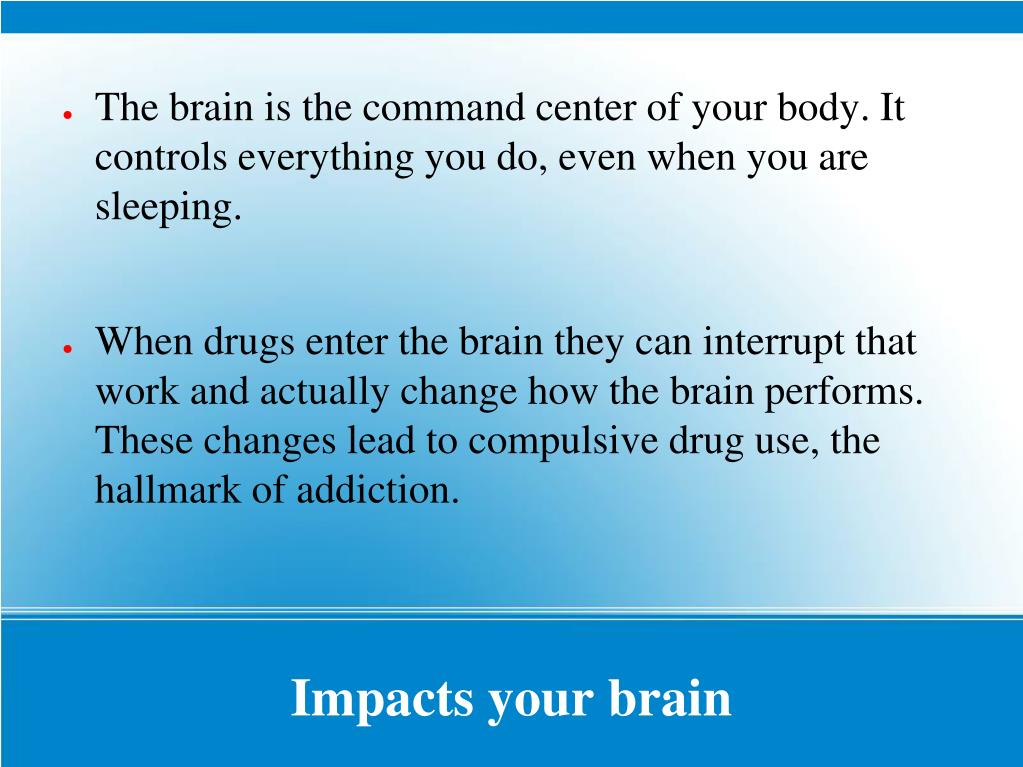 ● The brain is the command center of your body. It controls everything you do, even when you are sleeping.

● When drugs enter the brain they can interrupt that work and actually change how the brain performs. These changes lead to compulsive drug use, the hallmark of addiction.

Impacts your brain